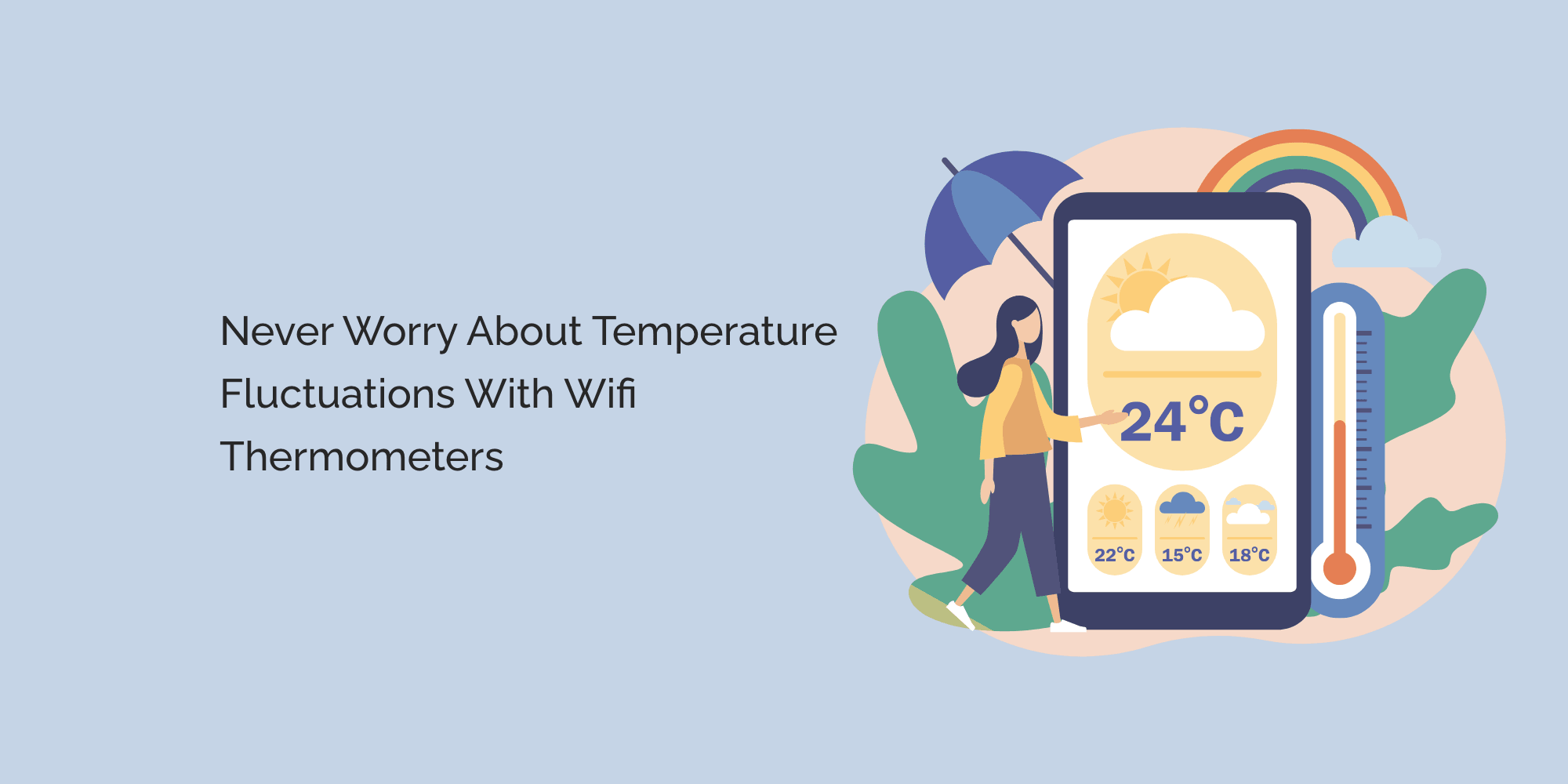 Never Worry About Temperature Fluctuations With Wifi Thermometers

24°C

22°C

15°C

18°C